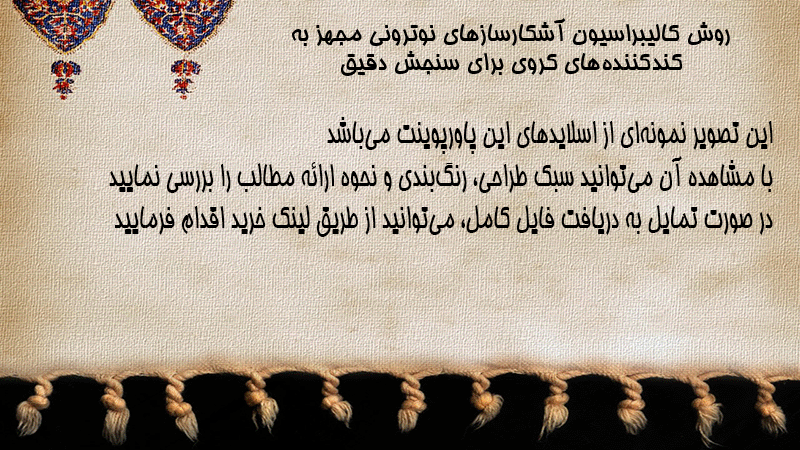 روش کالیبراسیون آشکارسازهای نوترونی مجهز به کندکننده‌های کروی برای سنجش دقیق

این تصویر نمونه‌ای از اسلایدهای این پاورپوینت می‌باشد
با مشاهده آن می‌توانید سبک طراحی، رنگ‌بندی و نحوه ارائه مطالب را بررسی نمایید
در صورت تمایل به دریافت فایل کامل، می‌توانید از طریق لینک خرید اقدام فرمایید